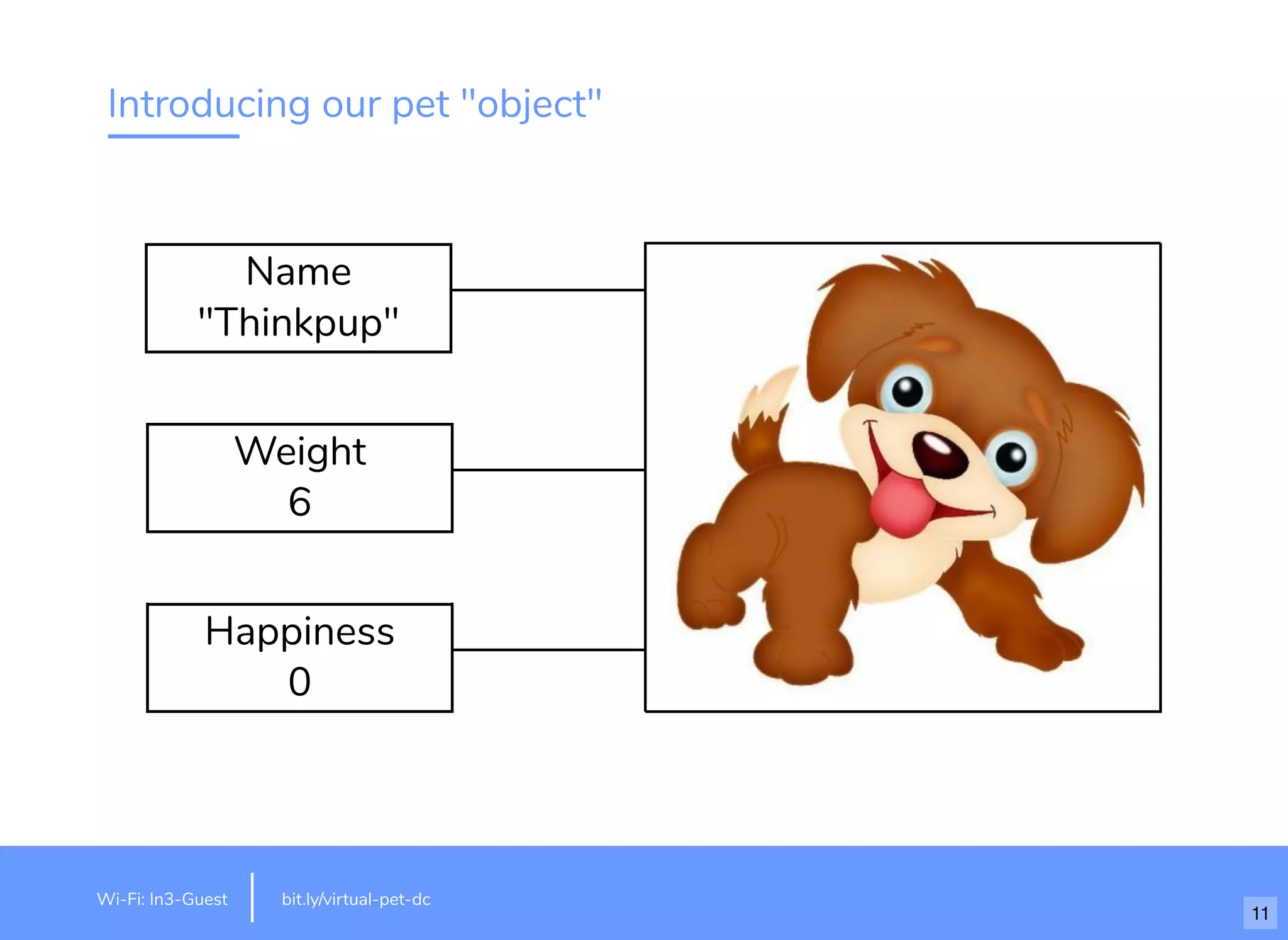 Introducing our pet "object"

Name
"Thinkpup"

Weight
6

Happiness
0

Wi-Fi: In3-Guest

bit.ly/virtual-pet-dc

11